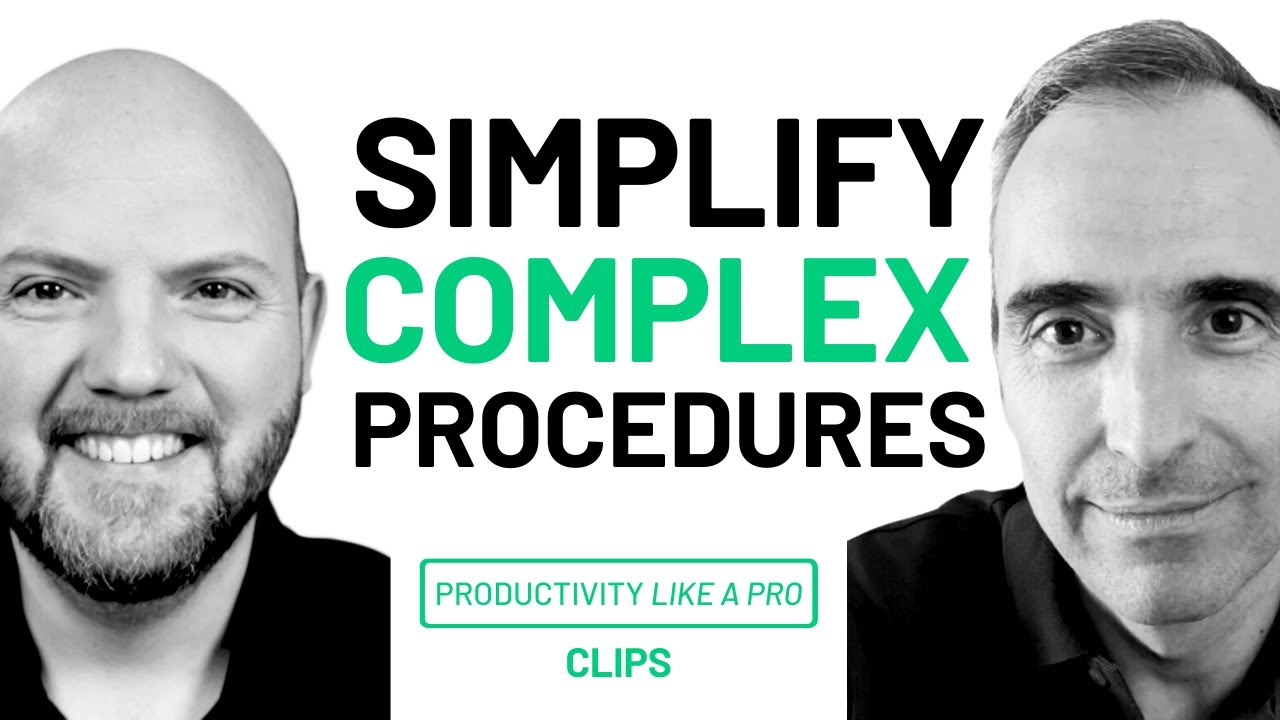 SIMPLIFY
COMPLEX
PROCEDURES

PRODUCTIVITY LIKE A PRO

CLIPS